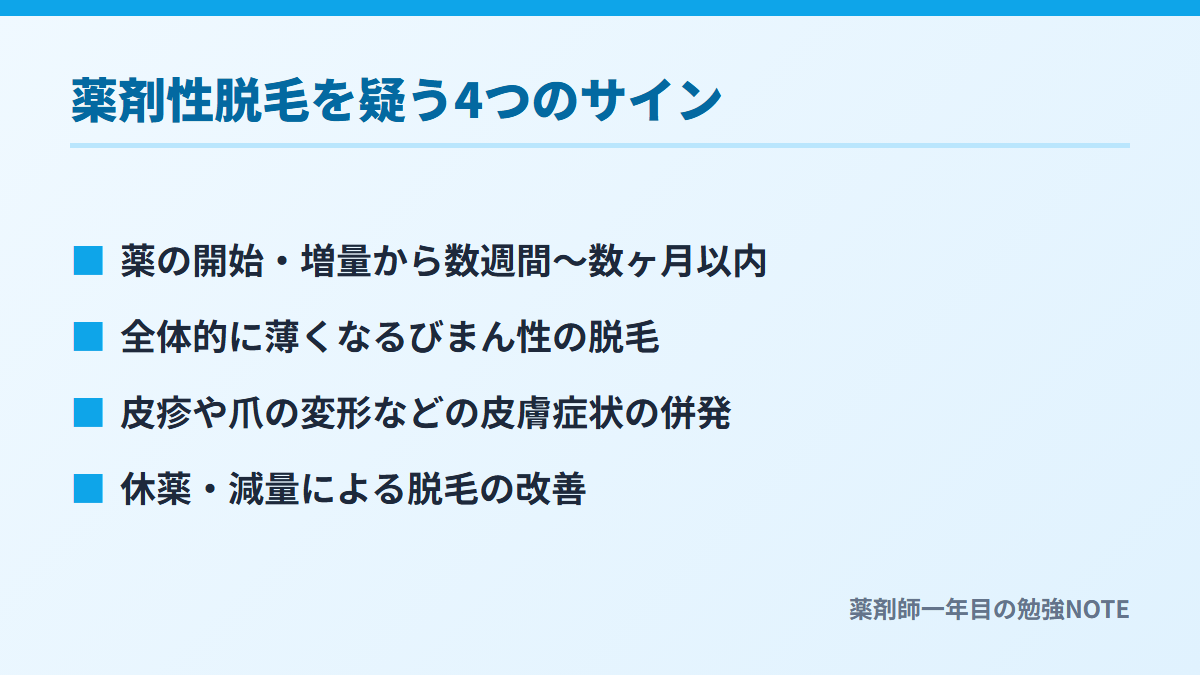 薬剤性脱毛を疑う4つのサイン

■ 薬の開始・増量から数週間〜数ヶ月以内

■ 全体的に薄くなるびまん性の脱毛

■ 皮疹や爪の変形などの皮膚症状の併発

■ 休薬・減量による脱毛の改善

薬剤師一年目の勉強NOTE